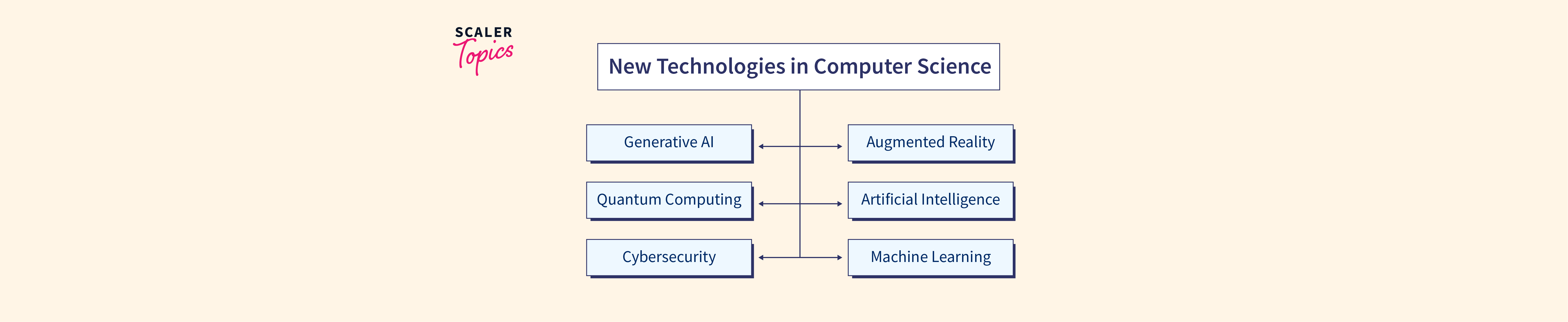 SCALER
Topics

New Technologies in Computer Science

Generative AI

Augmented Reality

Quantum Computing

Artificial Intelligence

Cybersecurity

Machine Learning